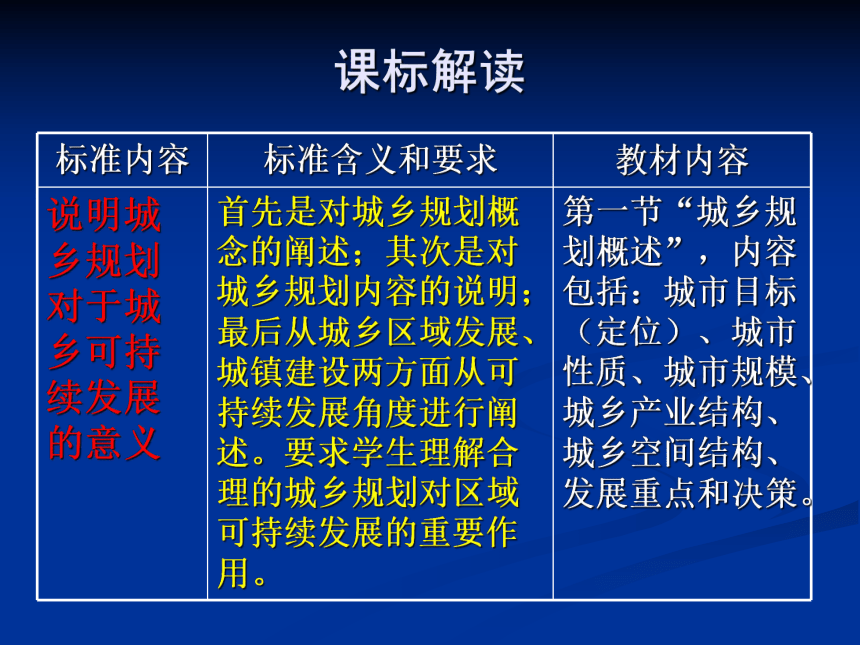 课标解读

| 标准内容 | 标准含义和要求 | 教材内容 |
|---|---|---|
| 说明城乡规划对于城乡可持续发展的意义 | 首先是对城乡规划概念的阐述；其次是对城乡规划内容的说明；最后从城乡区域发展、城镇建设两方面从可持续发展角度进行阐述。要求学生理解合理的城乡规划对区域可持续发展的重要作用。 | 第一节“城乡规划概述”，内容包括：城市目标（定位）、城市性质、城市规模、城乡产业结构、城乡空间结构、发展重点和决策。 |